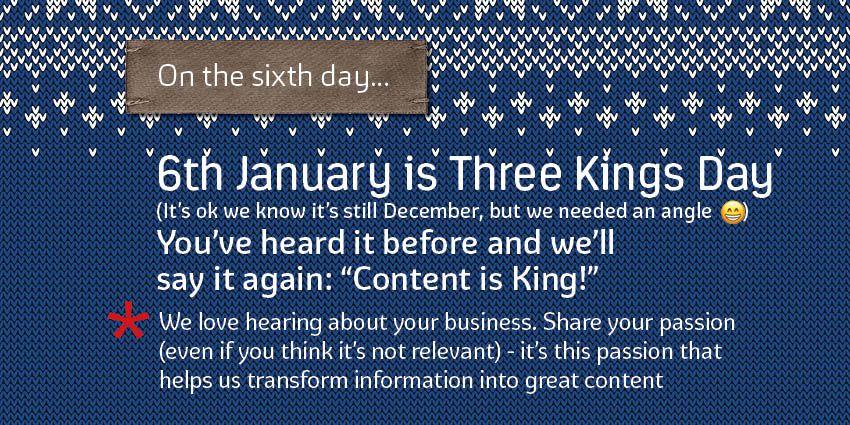 On the sixth day...

6th January is Three Kings Day
(It's ok we know it's still December, but we needed an angle 😁)
You've heard it before and we'll say it again: "Content is King!"

* We love hearing about your business. Share your passion (even if you think it's not relevant) - it's this passion that helps us transform information into great content